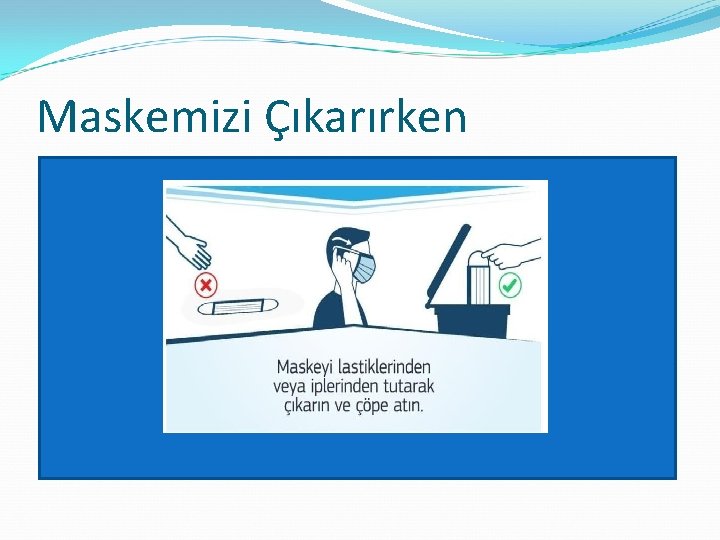 Maskemizi Çıkarırken

Maskeyi lastiklerinden veya iplerinden tutarak çıkarın ve çöpe atın.